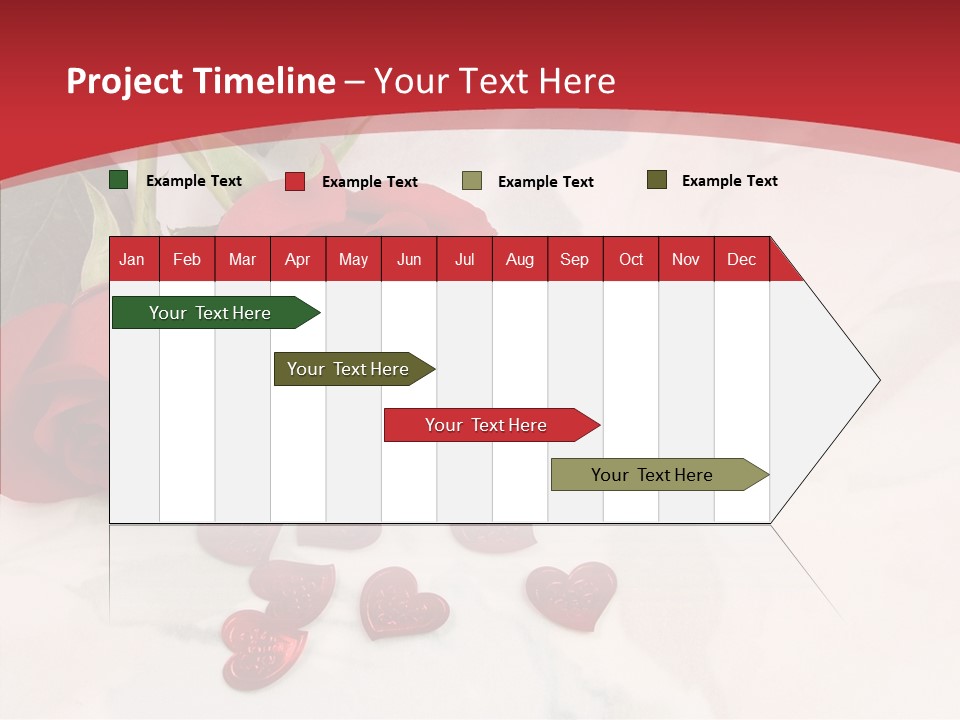 Project Timeline – Your Text Here

Example Text
Example Text
Example Text
Example Text

| Jan | Feb | Mar | Apr | May | Jun | Jul | Aug | Sep | Oct | Nov | Dec |
|---|---|---|---|---|---|---|---|---|---|---|---|

Your Text Here
Your Text Here
Your Text Here
Your Text Here